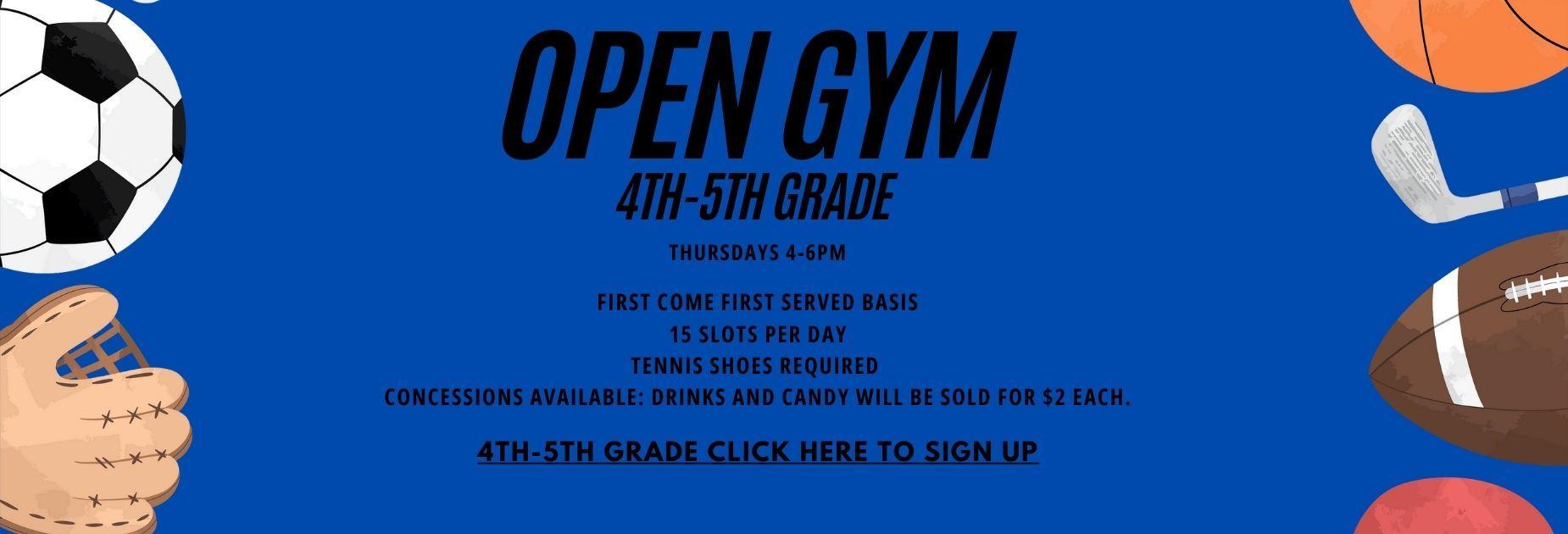 OPEN GYM

4TH-5TH GRADE

THURSDAYS 4-6PM

FIRST COME FIRST SERVED BASIS
15 SLOTS PER DAY
TENNIS SHOES REQUIRED
CONCESSIONS AVAILABLE: DRINKS AND CANDY WILL BE SOLD FOR $2 EACH.

4TH-5TH GRADE CLICK HERE TO SIGN UP